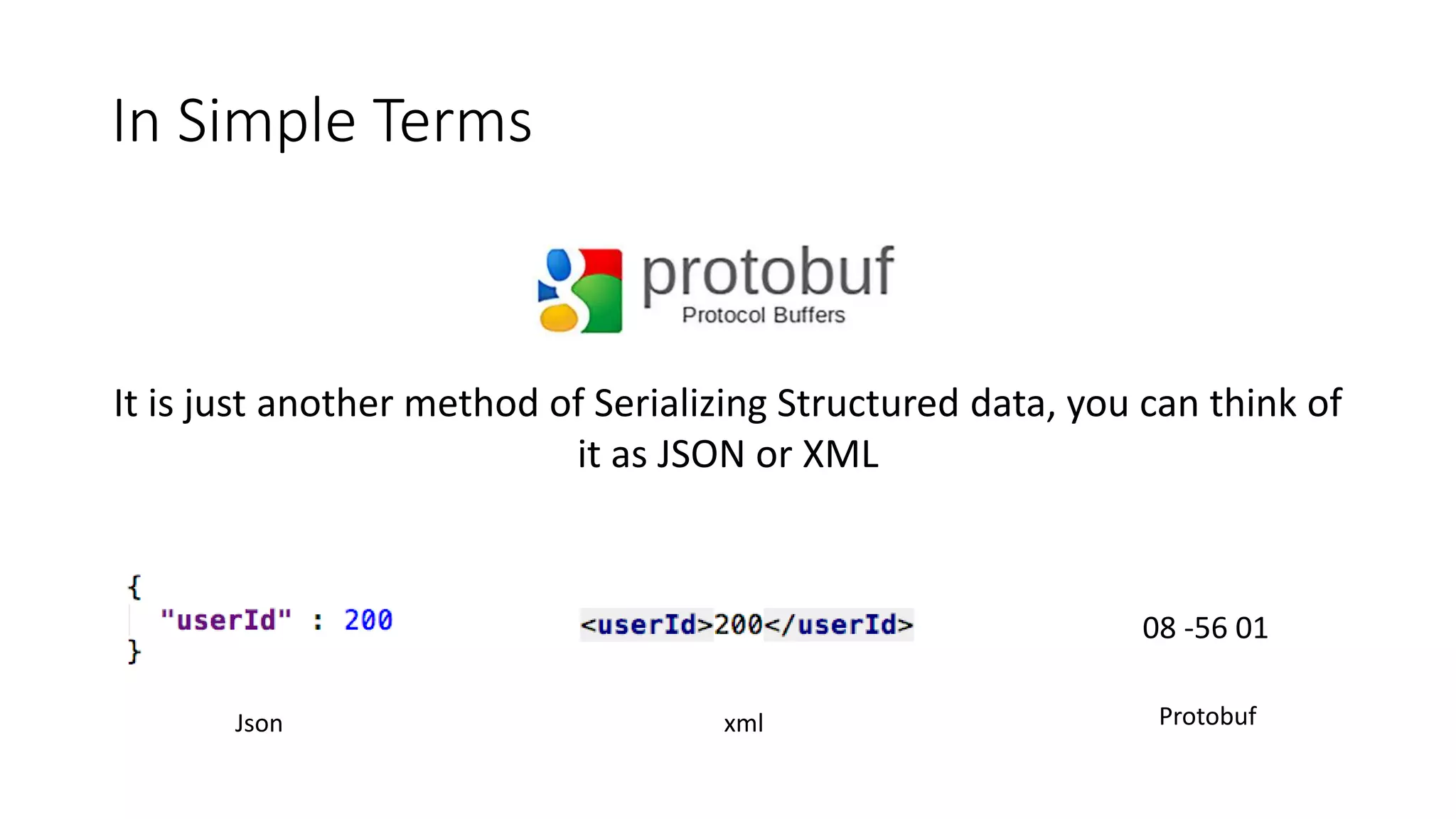 In Simple Terms

protobuf
Protocol Buffers

It is just another method of Serializing Structured data, you can think of it as JSON or XML

{
  "userId" : 200
}

<userId>200</userId>

08 -56 01

Json

xml

Protobuf